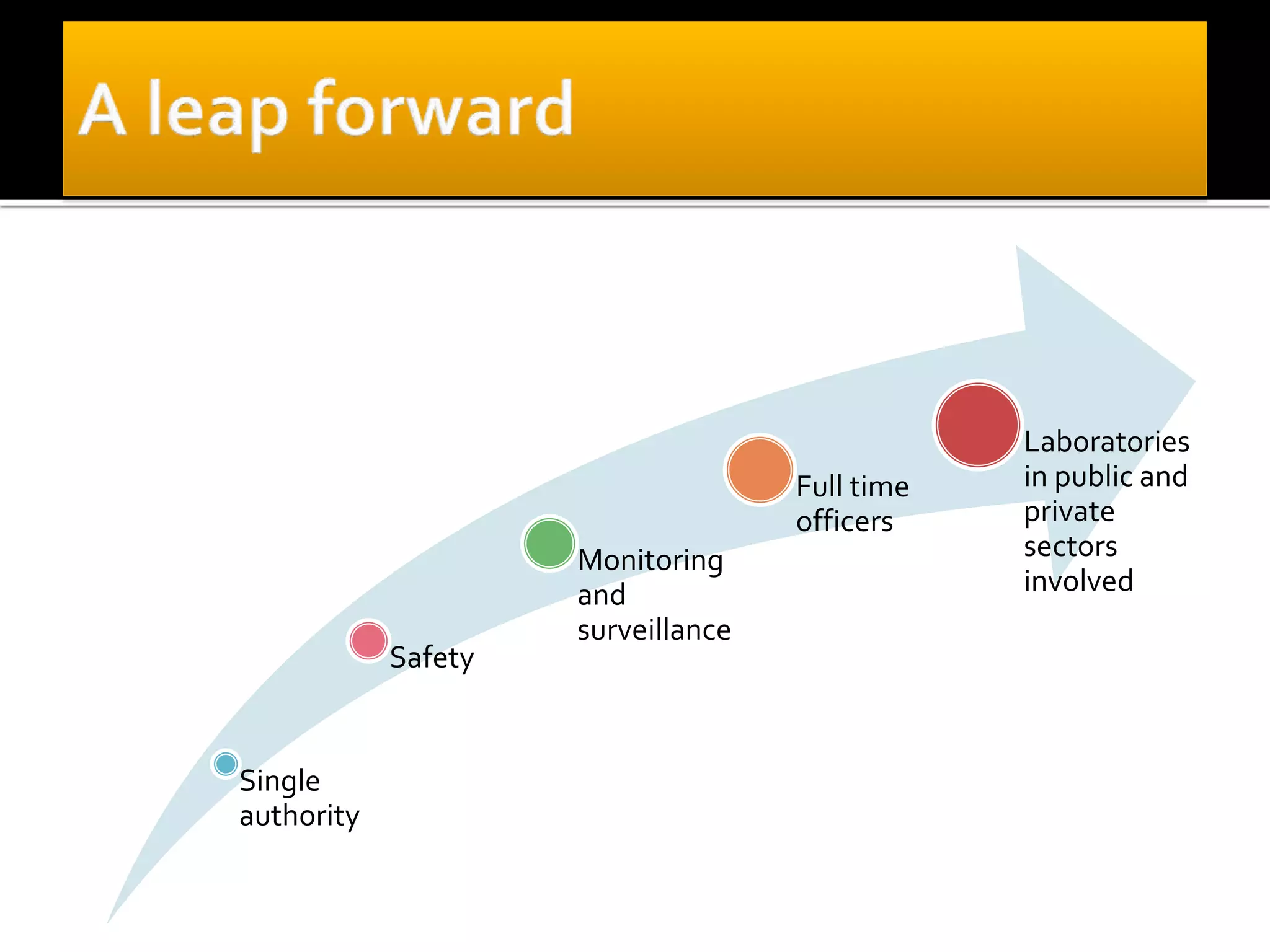 A leap forward

Single authority

Safety

Monitoring and surveillance

Full time officers

Laboratories in public and private sectors involved